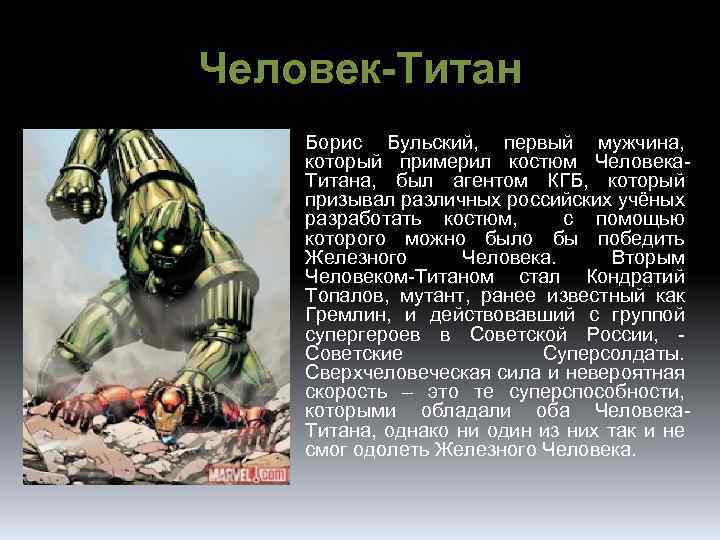 Человек-Титан

Борис Бульский, первый мужчина, который примерил костюм Человека-Титана, был агентом КГБ, который призывал различных российских учёных разработать костюм, с помощью которого можно было бы победить Железного Человека. Вторым Человеком-Титаном стал Кондратий Топалов, мутант, ранее известный как Гремлин, и действовавший с группой супергероев в Советской России, - Советские Суперсолдаты. Сверхчеловеческая сила и невероятная скорость – это те суперспособности, которыми обладали оба Человека-Титана, однако ни один из них так и не смог одолеть Железного Человека.

MARVEL.com